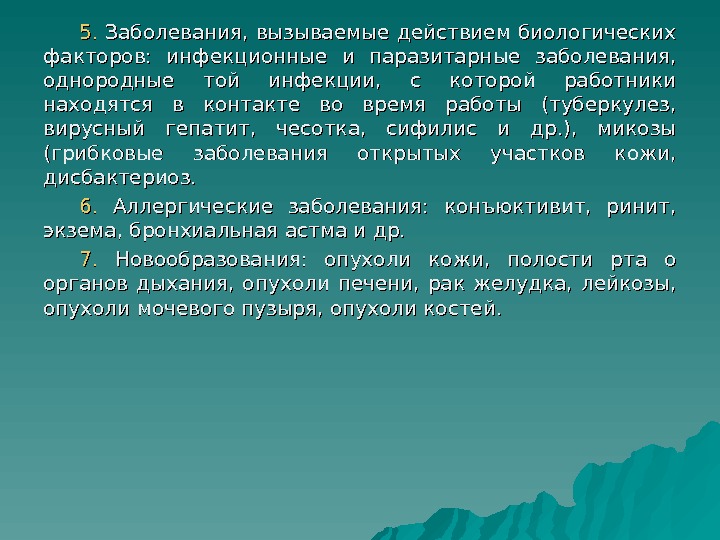 5. Заболевания, вызываемые действием биологических факторов: инфекционные и паразитарные заболевания, однородные той инфекции, с которой работники находятся в контакте во время работы (туберкулез, вирусный гепатит, чесотка, сифилис и др.), микозы (грибковые заболевания открытых участков кожи, дисбактериоз.

6. Аллергические заболевания: конъюктивит, ринит, экзема, бронхиальная астма и др.

7. Новообразования: опухоли кожи, полости рта о органов дыхания, опухоли печени, рак желудка, лейкозы, опухоли мочевого пузыря, опухоли костей.